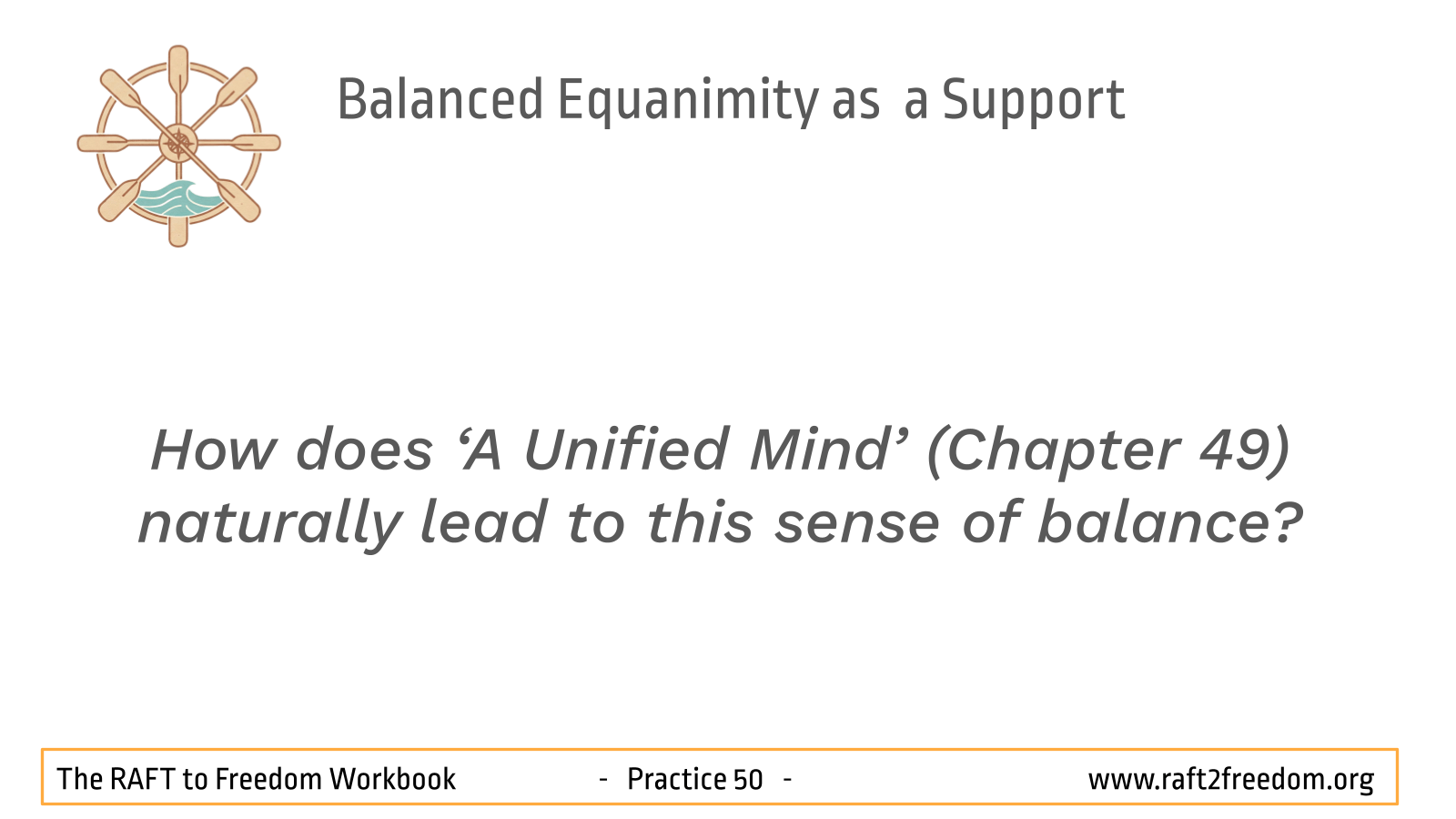 Balanced Equanimity as a Support

How does ‘A Unified Mind’ (Chapter 49) naturally lead to this sense of balance?

The RAFT to Freedom Workbook - Practice 50 - www.raft2freedom.org